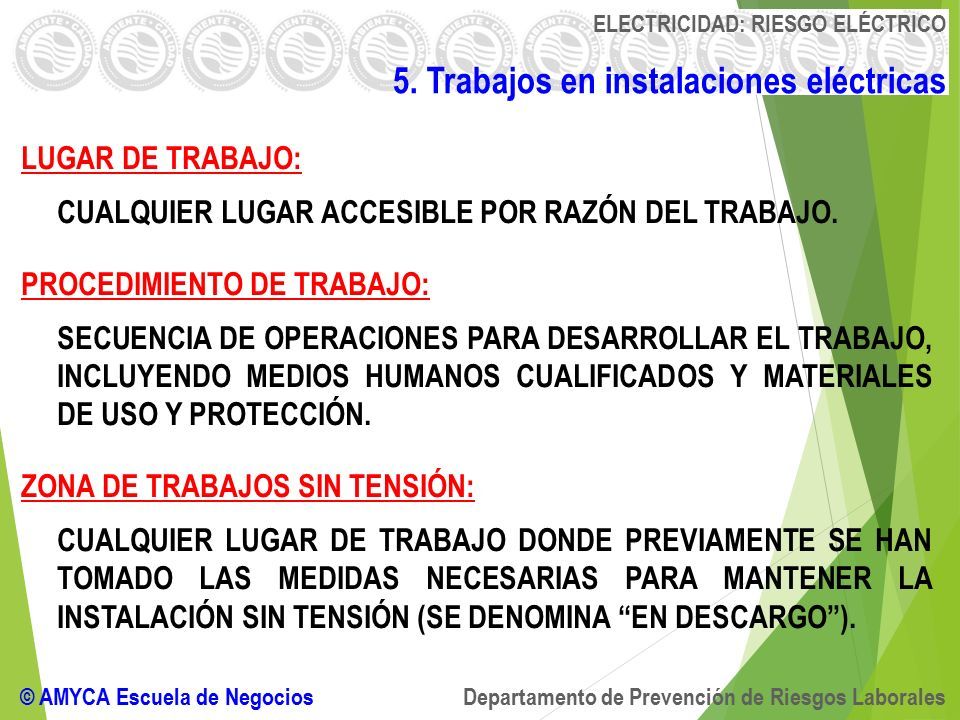 ELECTRICIDAD: RIESGO ELÉCTRICO

5. Trabajos en instalaciones eléctricas

LUGAR DE TRABAJO:

CUALQUIER LUGAR ACCESIBLE POR RAZÓN DEL TRABAJO.

PROCEDIMIENTO DE TRABAJO:

SECUENCIA DE OPERACIONES PARA DESARROLLAR EL TRABAJO, INCLUYENDO MEDIOS HUMANOS CUALIFICADOS Y MATERIALES DE USO Y PROTECCIÓN.

ZONA DE TRABAJOS SIN TENSIÓN:

CUALQUIER LUGAR DE TRABAJO DONDE PREVIAMENTE SE HAN TOMADO LAS MEDIDAS NECESARIAS PARA MANTENER LA INSTALACIÓN SIN TENSIÓN (SE DENOMINA “EN DESCARGO”).

© AMYCA Escuela de Negocios

Departamento de Prevención de Riesgos Laborales